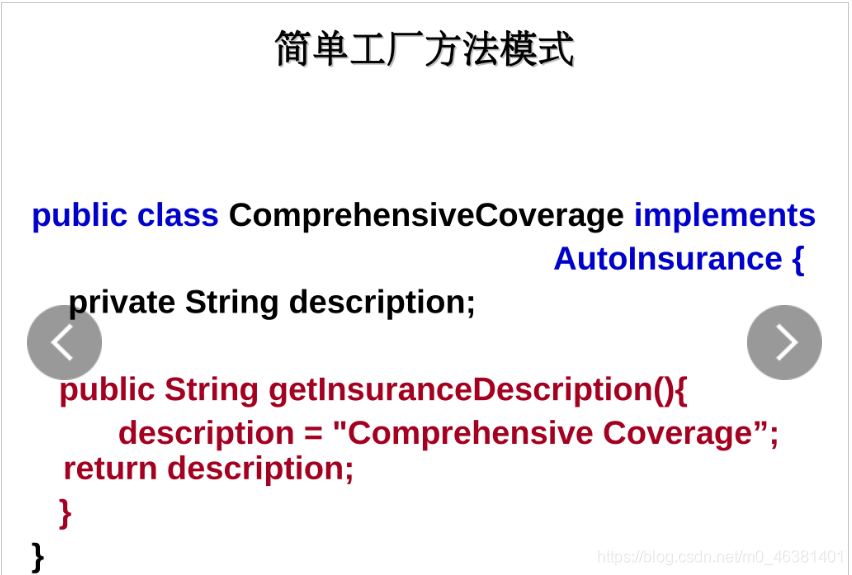 简单工厂方法模式

public class ComprehensiveCoverage implements AutoInsurance {
private String description;

public String getInsuranceDescription(){
description = "Comprehensive Coverage”;
return description;
}
}

https://blog.csdn.net/m0_46381401